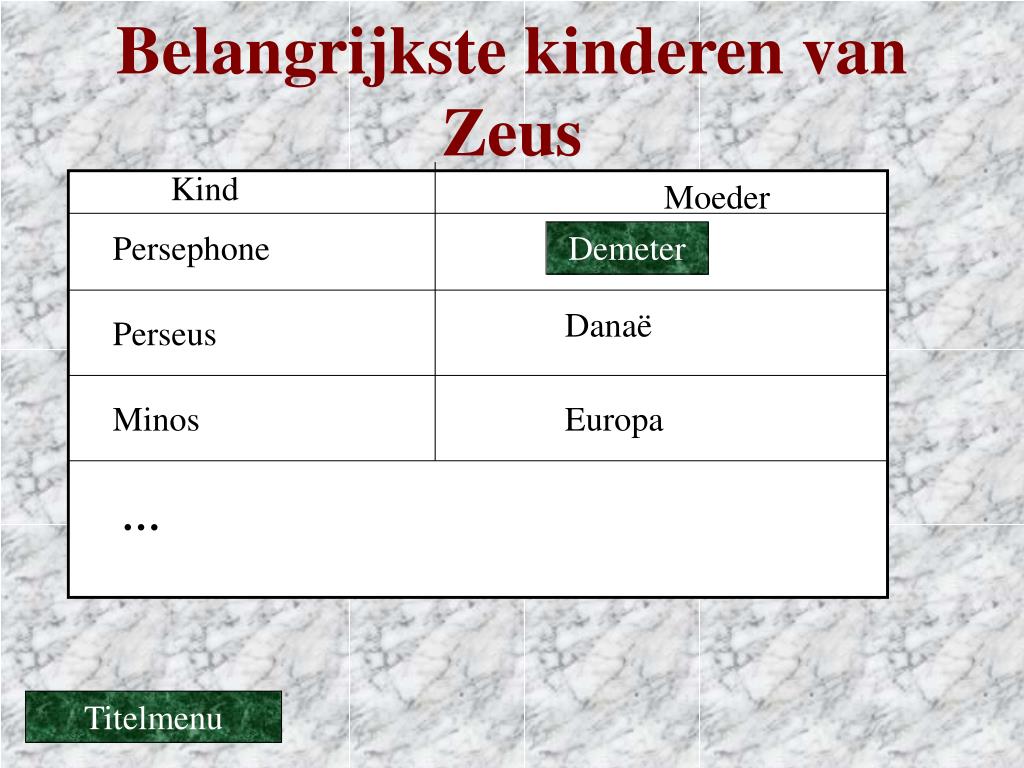 Belangrijkste kinderen van Zeus

| Kind | Moeder |
|---|---|
| Persephone | Demeter |
| Perseus | Danaë |
| Minos | Europa |
| … | |

Titelmenu